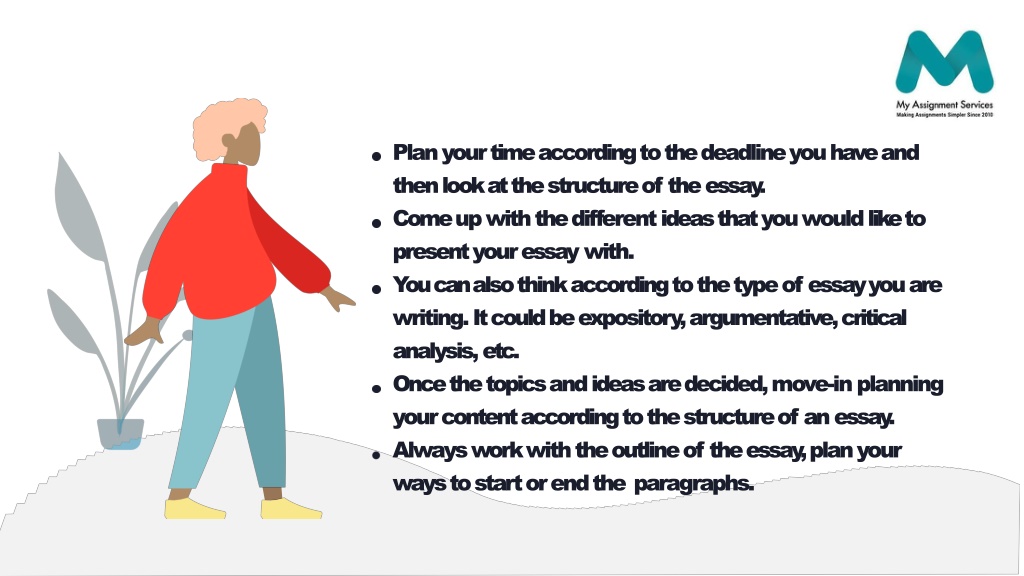 My Assignment Services
Making Assignments Simpler Since 2010

- Plan your time according to the deadline you have and then look at the structure of the essay.
- Come up with the different ideas that you would like to present your essay with.
- You can also think according to the type of essay you are writing. It could be expository, argumentative, critical analysis, etc.
- Once the topics and ideas are decided, move-in planning your content according to the structure of an essay.
- Always work with the outline of the essay, plan your ways to start or end the paragraphs.